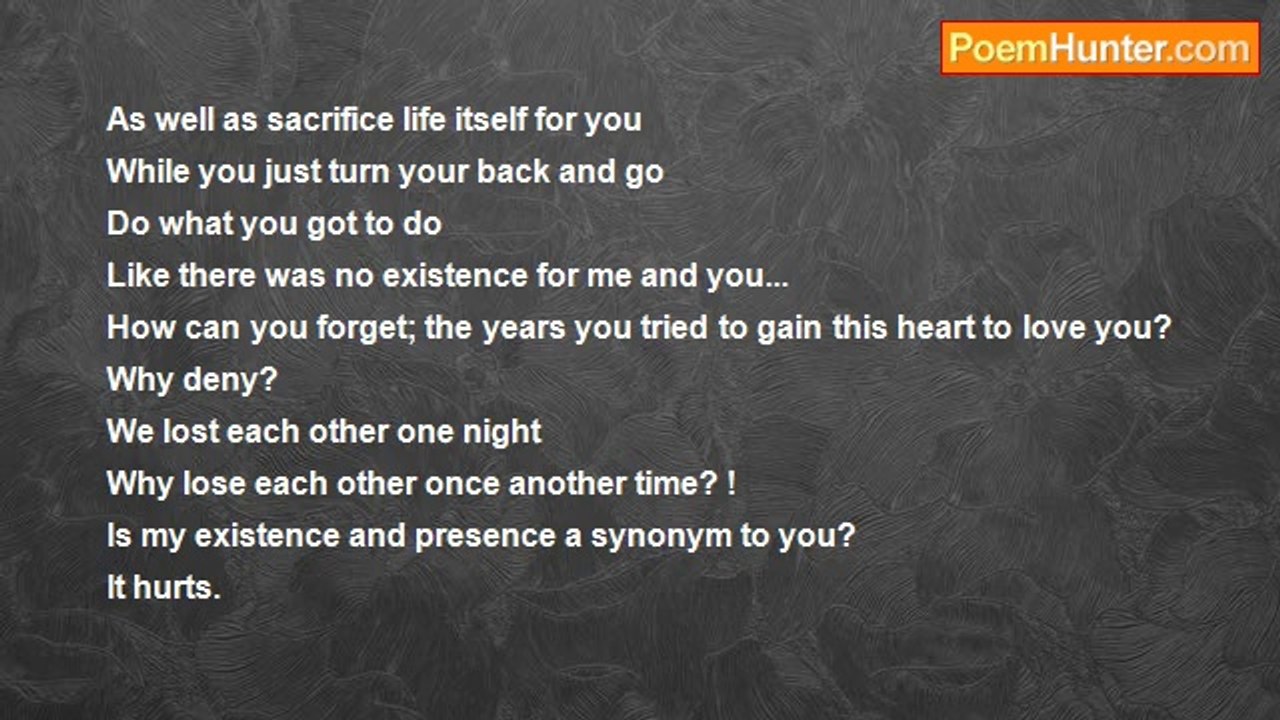 PoemHunter.com

As well as sacrifice life itself for you
While you just turn your back and go
Do what you got to do
Like there was no existence for me and you...
How can you forget; the years you tried to gain this heart to love you?
Why deny?
We lost each other one night
Why lose each other once another time? !
Is my existence and presence a synonym to you?
It hurts.